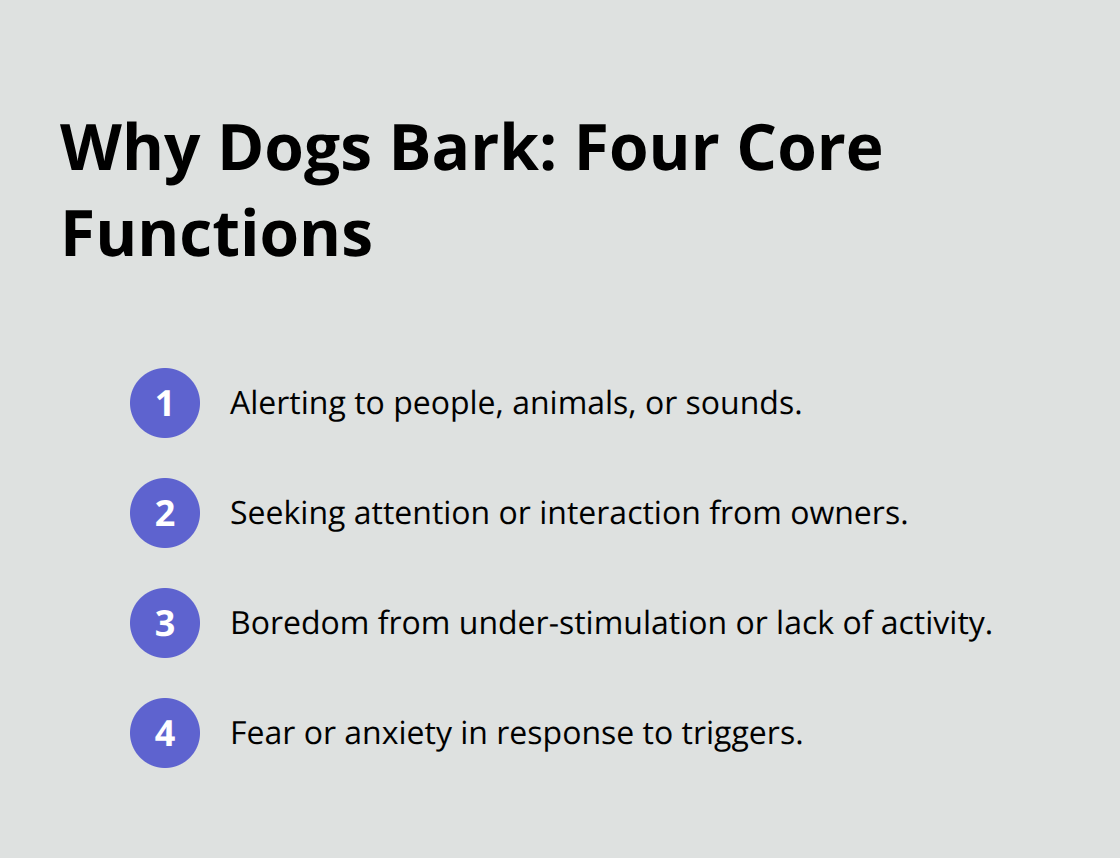 Why Dogs Bark: Four Core Functions

1 Alerting to people, animals, or sounds.

2 Seeking attention or interaction from owners.

3 Boredom from under-stimulation or lack of activity.

4 Fear or anxiety in response to triggers.